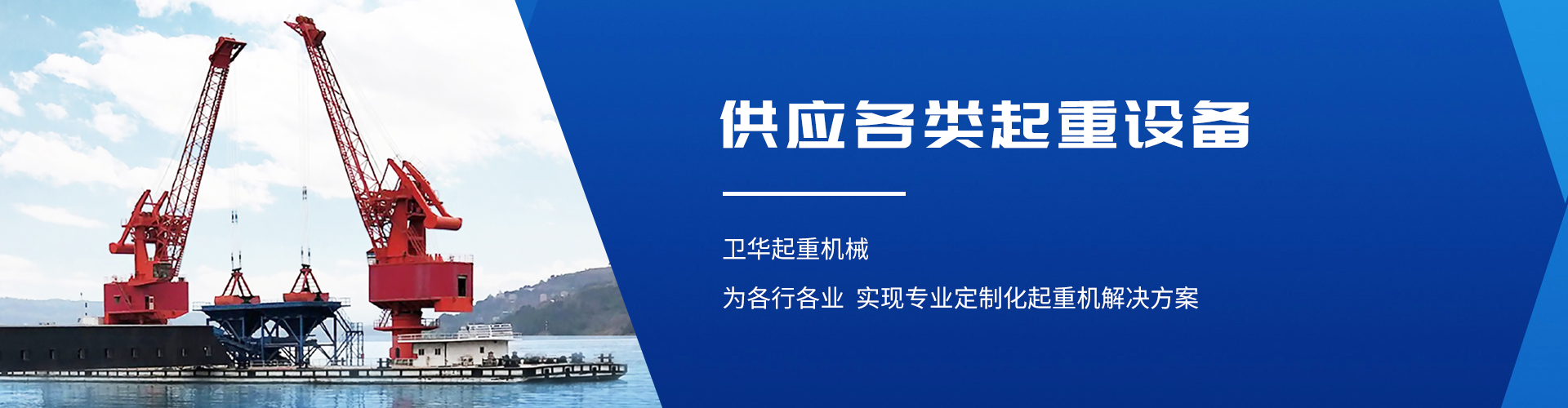 供应各类起重设备

卫华起重机械

为各行各业 实现专业定制化起重机解决方案